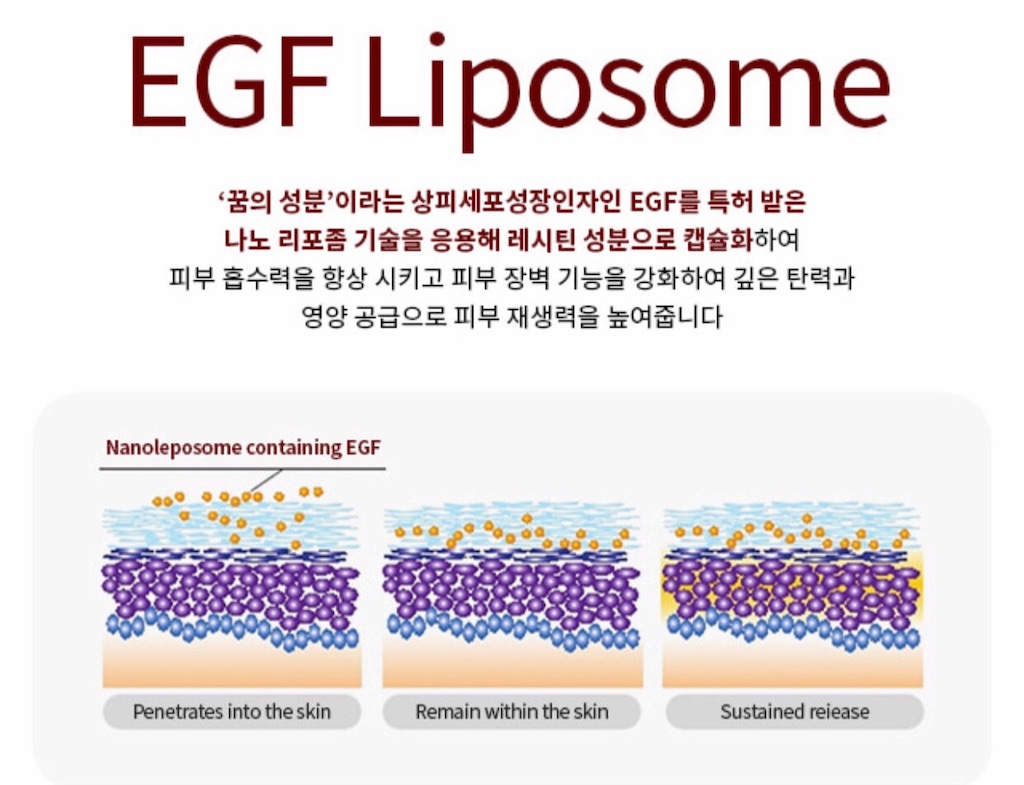 EGF Liposome

'꿈의 성분'이라는 상피세포성장인자인 EGF를 특허 받은 나노 리포좀 기술을 응용해 레시틴 성분으로 캡슐화하여 피부 흡수력을 향상 시키고 피부 장벽 기능을 강화하여 깊은 탄력과 영양 공급으로 피부 재생력을 높여줍니다

Nanoleposome containing EGF

Penetrates into the skin

Remain within the skin

Sustained reiease